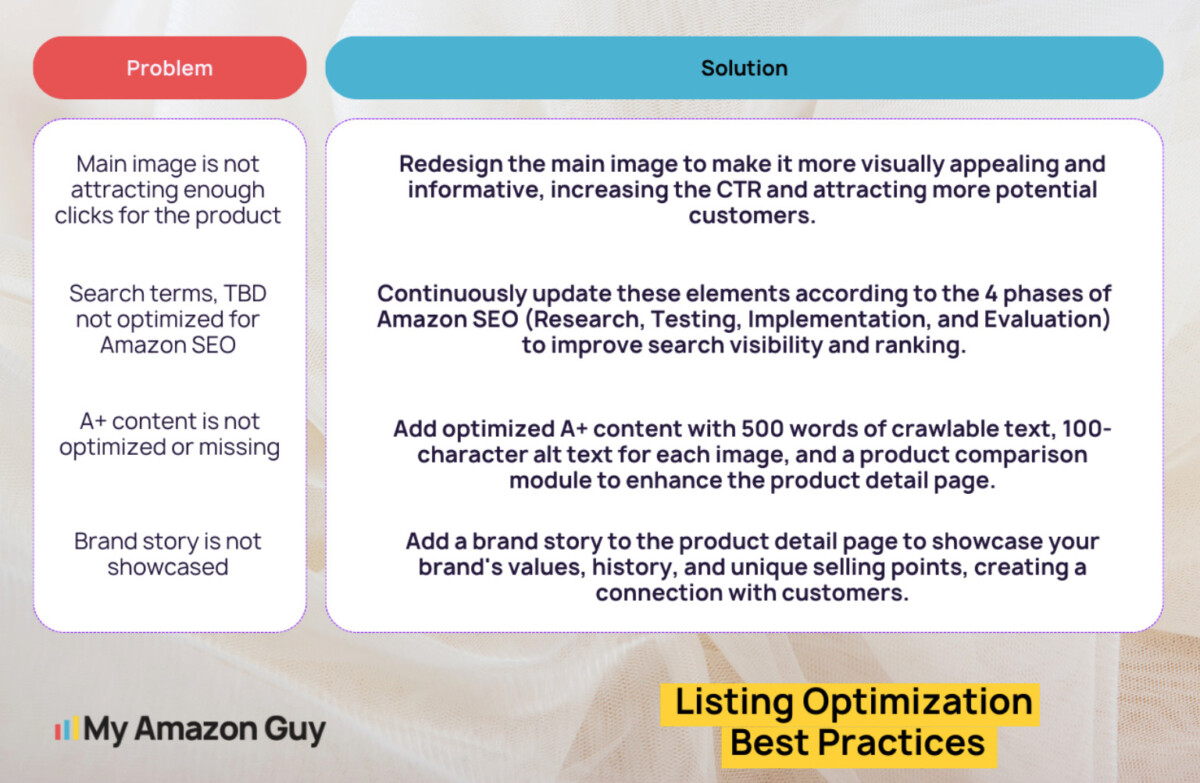 | Problem | Solution |
|---|---|
| Main image is not attracting enough clicks for the product | Redesign the main image to make it more visually appealing and informative, increasing the CTR and attracting more potential customers. |
| Search terms, TBD not optimized for Amazon SEO | Continuously update these elements according to the 4 phases of Amazon SEO (Research, Testing, Implementation, and Evaluation) to improve search visibility and ranking. |
| A+ content is not optimized or missing | Add optimized A+ content with 500 words of crawlable text, 100-character alt text for each image, and a product comparison module to enhance the product detail page. |
| Brand story is not showcased | Add a brand story to the product detail page to showcase your brand's values, history, and unique selling points, creating a connection with customers. |

My Amazon Guy

Listing Optimization Best Practices